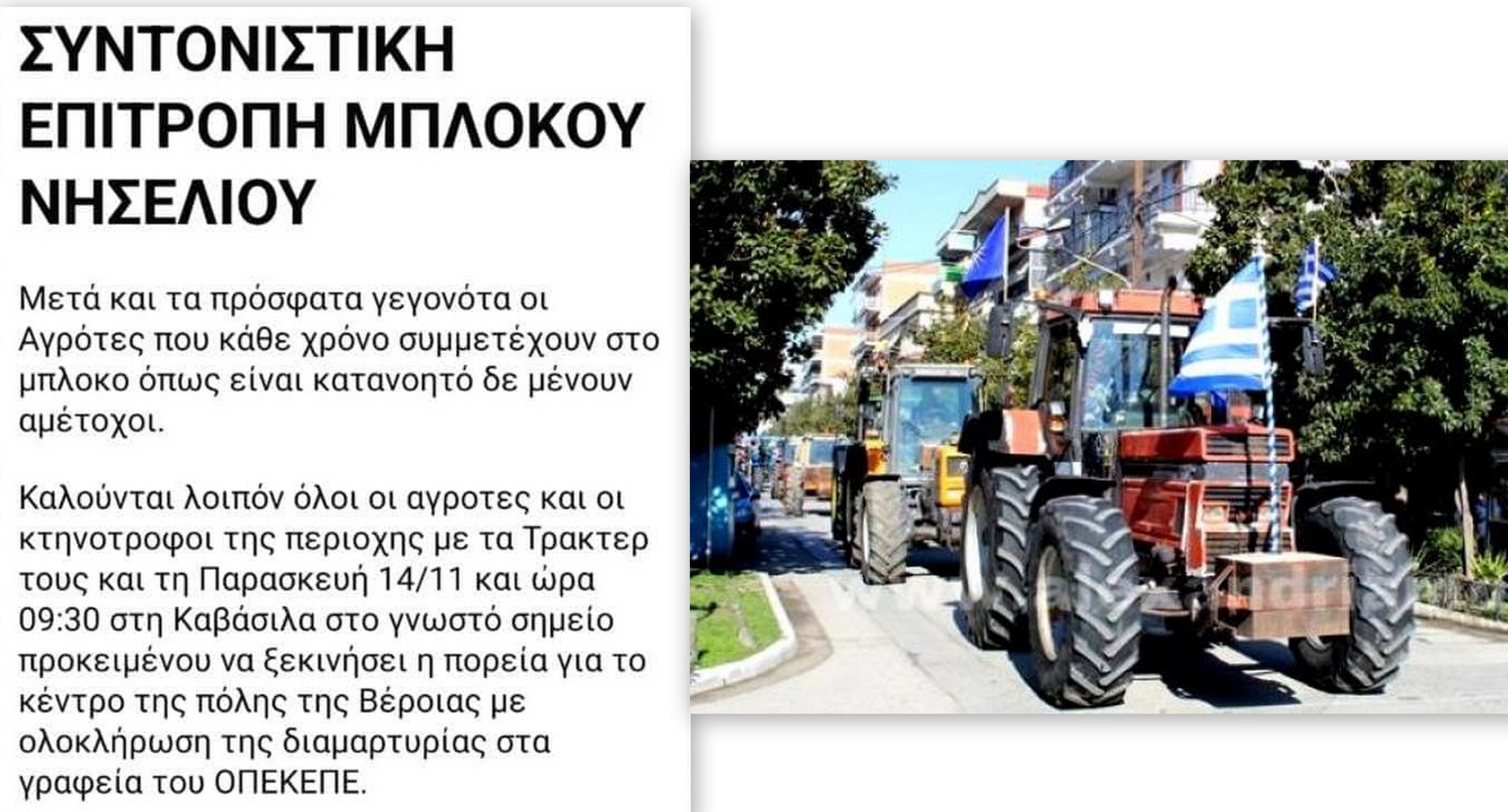 ΣΥΝΤΟΝΙΣΤΙΚΗ ΕΠΙΤΡΟΠΗ ΜΠΛΟΚΟΥ ΝΗΣΕΛΙΟΥ

Μετά και τα πρόσφατα γεγονότα οι Αγρότες που κάθε χρόνο συμμετέχουν στο μπλοκο όπως είναι κατανοητό δε μένουν αμέτοχοι.

Καλούνται λοιπόν όλοι οι αγροτες και οι κτηνοτροφοι της περιοχης με τα Τρακτερ τους και τη Παρασκευή 14/11 και ώρα 09:30 στη Καβάσιλα στο γνωστό σημείο προκειμένου να ξεκινήσει η πορεία για το κέντρο της πόλης της Βέροιας με ολοκλήρωση της διαμαρτυρίας στα γραφεία του ΟΠΕΚΕΠΕ.